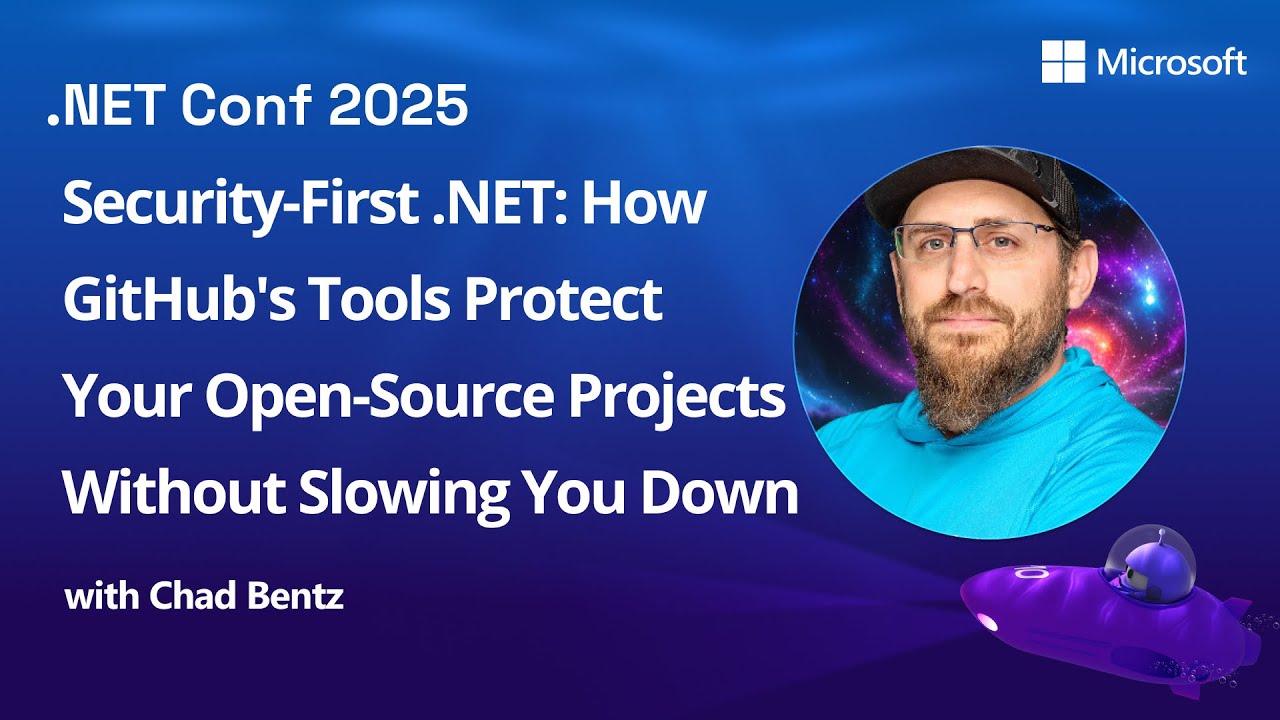 Microsoft

.NET Conf 2025

Security-First .NET: How GitHub's Tools Protect Your Open-Source Projects Without Slowing You Down

with Chad Bentz